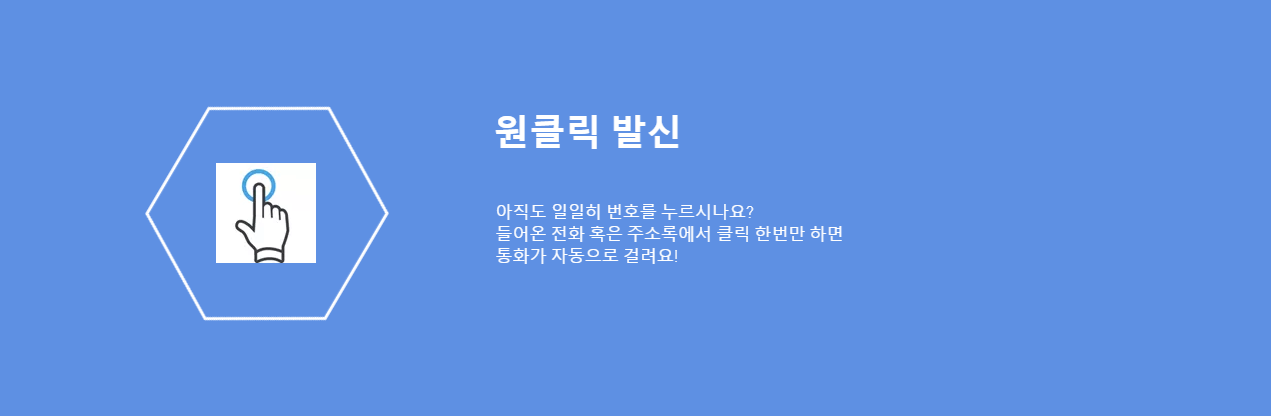 원클릭 발신

아직도 일일히 번호를 누르시나요?
들어온 전화 혹은 주소록에서 클릭 한번만 하면
통화가 자동으로 걸려요!